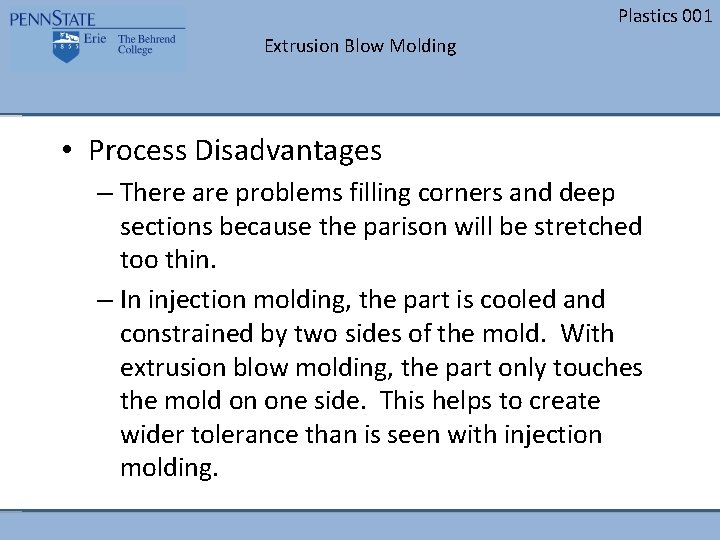 PENNSTATE
1855
Erie The Behrend College

Plastics 001

Extrusion Blow Molding

• Process Disadvantages
– There are problems filling corners and deep sections because the parison will be stretched too thin.
– In injection molding, the part is cooled and constrained by two sides of the mold. With extrusion blow molding, the part only touches the mold on one side. This helps to create wider tolerance than is seen with injection molding.